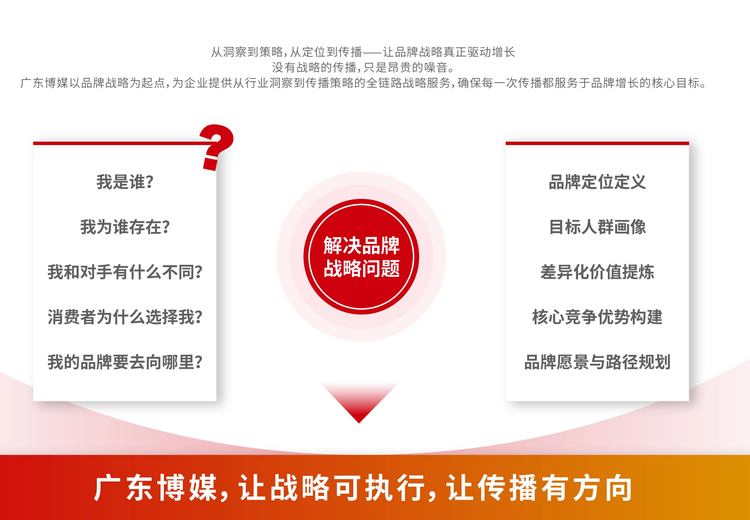 从洞察到策略，从定位到传播——让品牌战略真正驱动增长
没有战略的传播，只是昂贵的噪音。
广东博媒以品牌战略为起点，为企业提供从行业洞察到传播策略的全链路战略服务，确保每一次传播都服务于品牌增长的核心目标。

?

我是谁?

我为谁存在?

我和对手有什么不同?

消费者为什么选择我?

我的品牌要去向哪里?

解决品牌战略问题

品牌定位定义

目标人群画像

差异化价值提炼

核心竞争优势构建

品牌愿景与路径规划

广东博媒，让战略可执行，让传播有方向